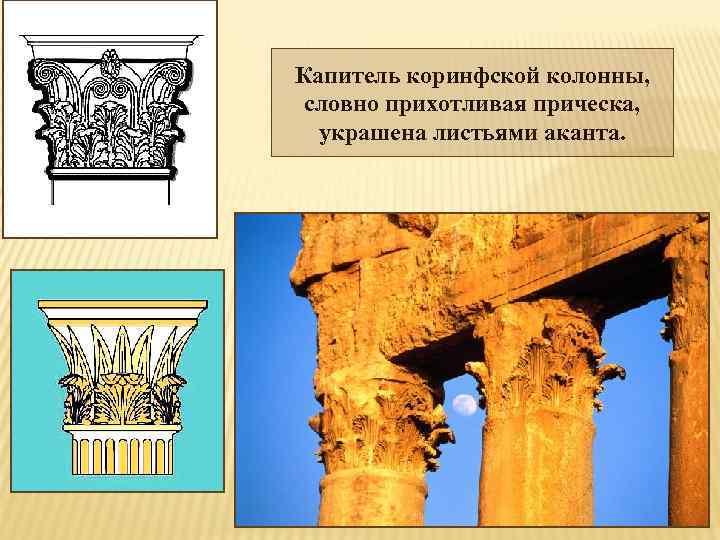 Капитель коринфской колонны, словно прихотливая прическа, украшена листьями аканта.